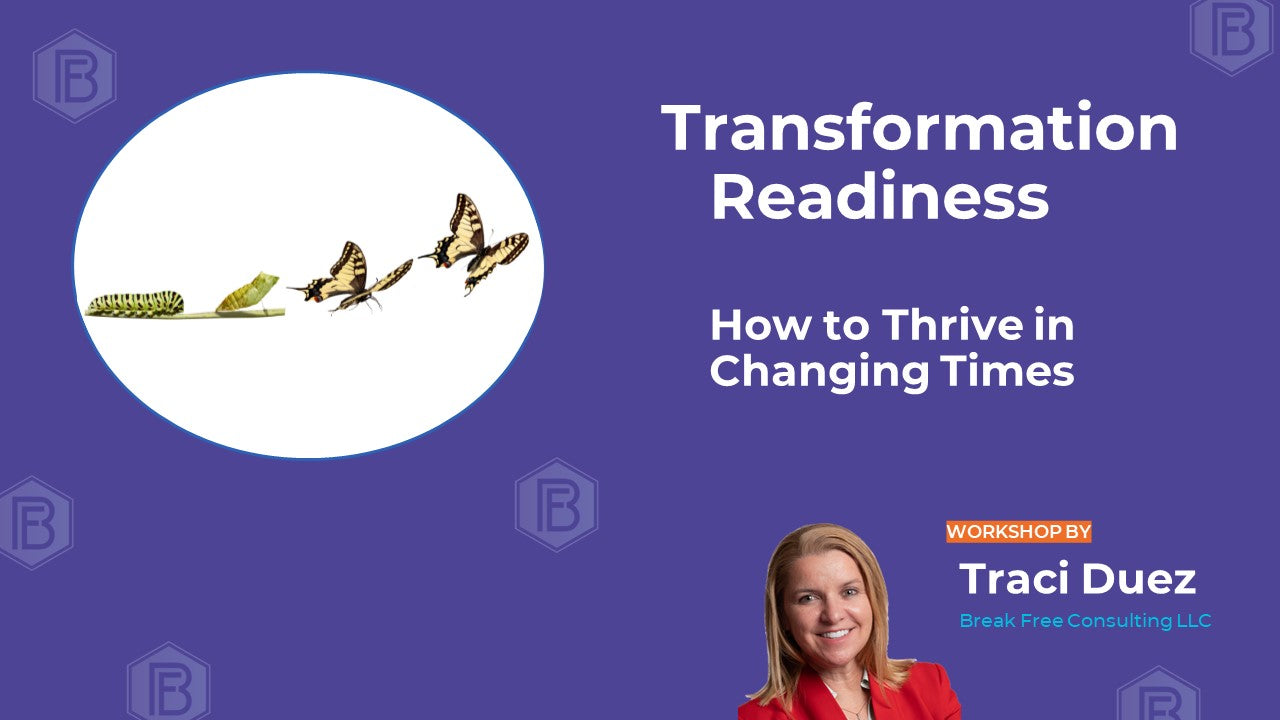 Transformation Readiness

How to Thrive in Changing Times

WORKSHOP BY

Traci Duez

Break Free Consulting LLC